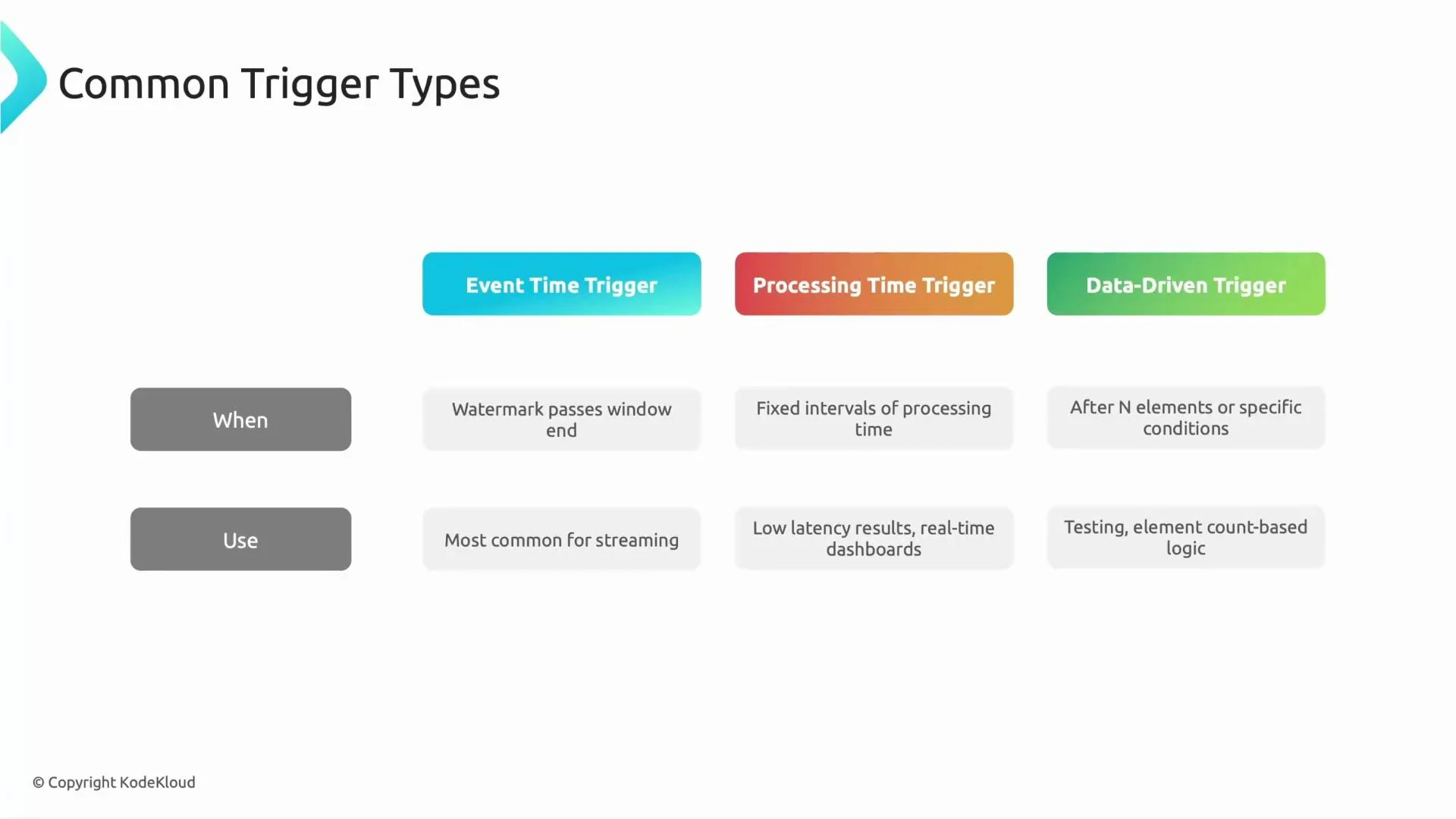 Common Trigger Types

| | Event Time Trigger | Processing Time Trigger | Data-Driven Trigger |
|---|---|---|---|
| When | Watermark passes window end | Fixed intervals of processing time | After N elements or specific conditions |
| Use | Most common for streaming | Low latency results, real-time dashboards | Testing, element count-based logic |

© Copyright KodeKloud